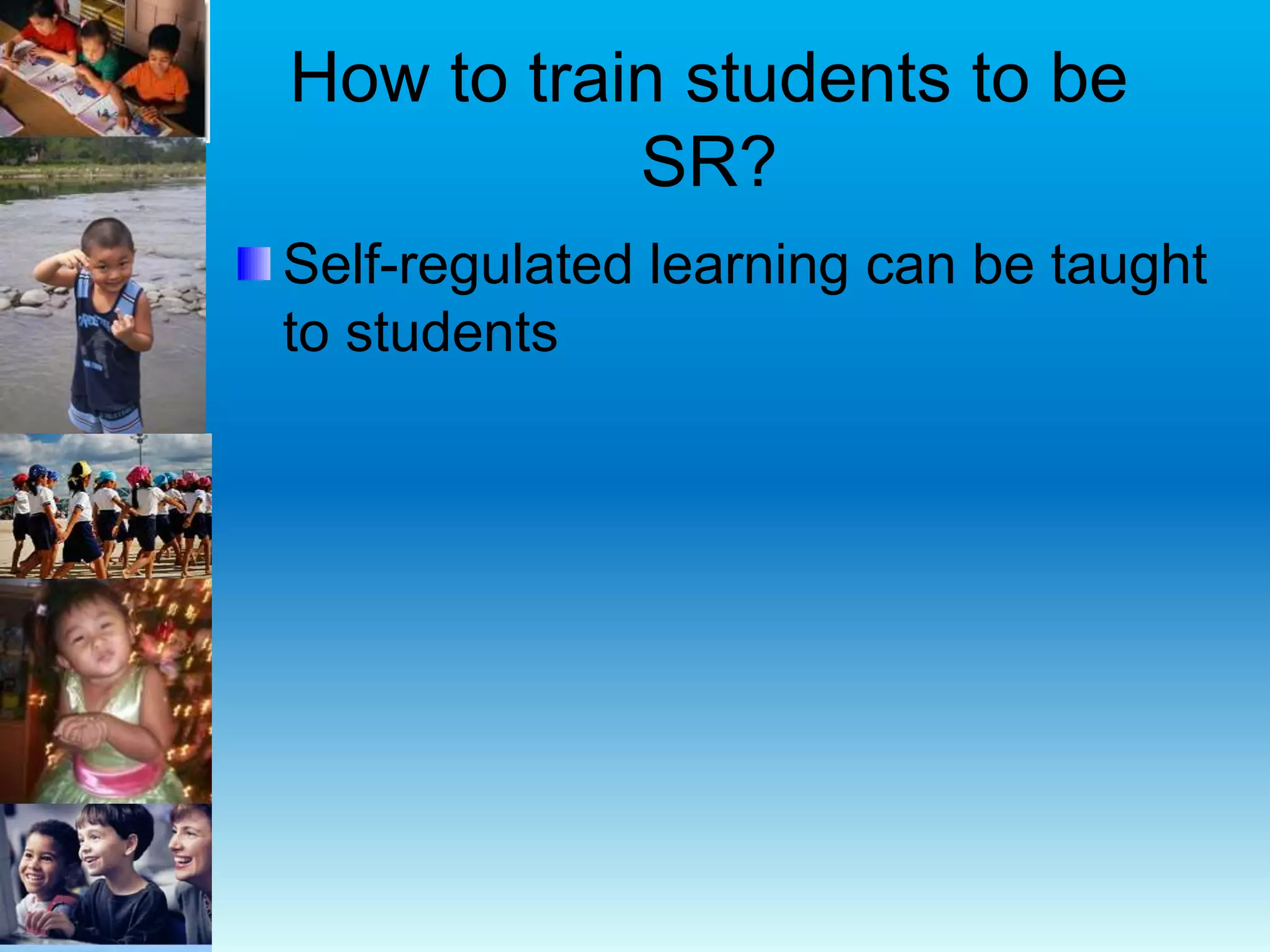 How to train students to be SR?

Self-regulated learning can be taught to students